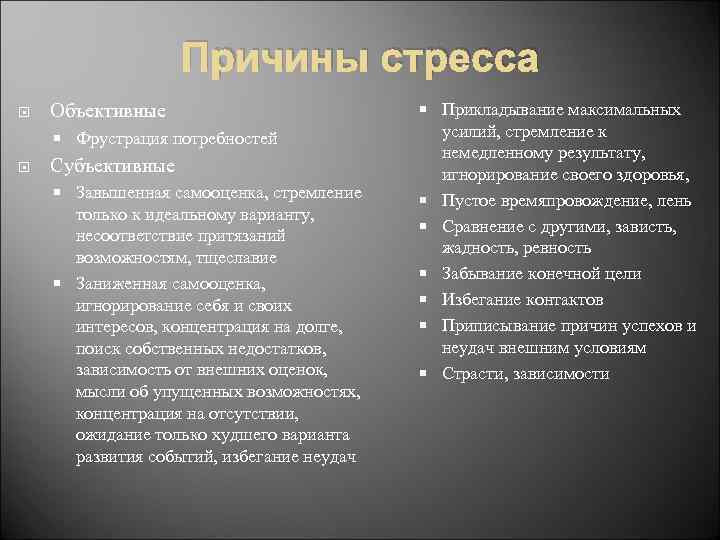 Причины стресса

Объективные

Фрустрация потребностей

Субъективные

Завышенная самооценка, стремление только к идеальному варианту, несоответствие притязаний возможностям, тщеславие

Заниженная самооценка, игнорирование себя и своих интересов, концентрация на долге, поиск собственных недостатков, зависимость от внешних оценок, мысли об упущенных возможностях, концентрация на отсутствии, ожидание только худшего варианта развития событий, избегание неудач

Прикладывание максимальных усилий, стремление к немедленному результату, игнорирование своего здоровья,

Пустое времяпровождение, лень

Сравнение с другими, зависть, жадность, ревность

Забывание конечной цели

Избегание контактов

Приписывание причин успехов и неудач внешним условиям

Страсти, зависимости